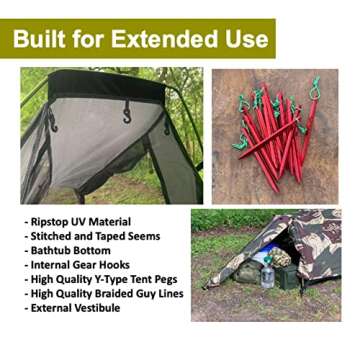 Built for Extended Use

- Ripstop UV Material
- Stitched and Taped Seems
- Bathtub Bottom
- Internal Gear Hooks
- High Quality Y-Type Tent Pegs
- High Quality Braided Guy Lines
- External Vestibule